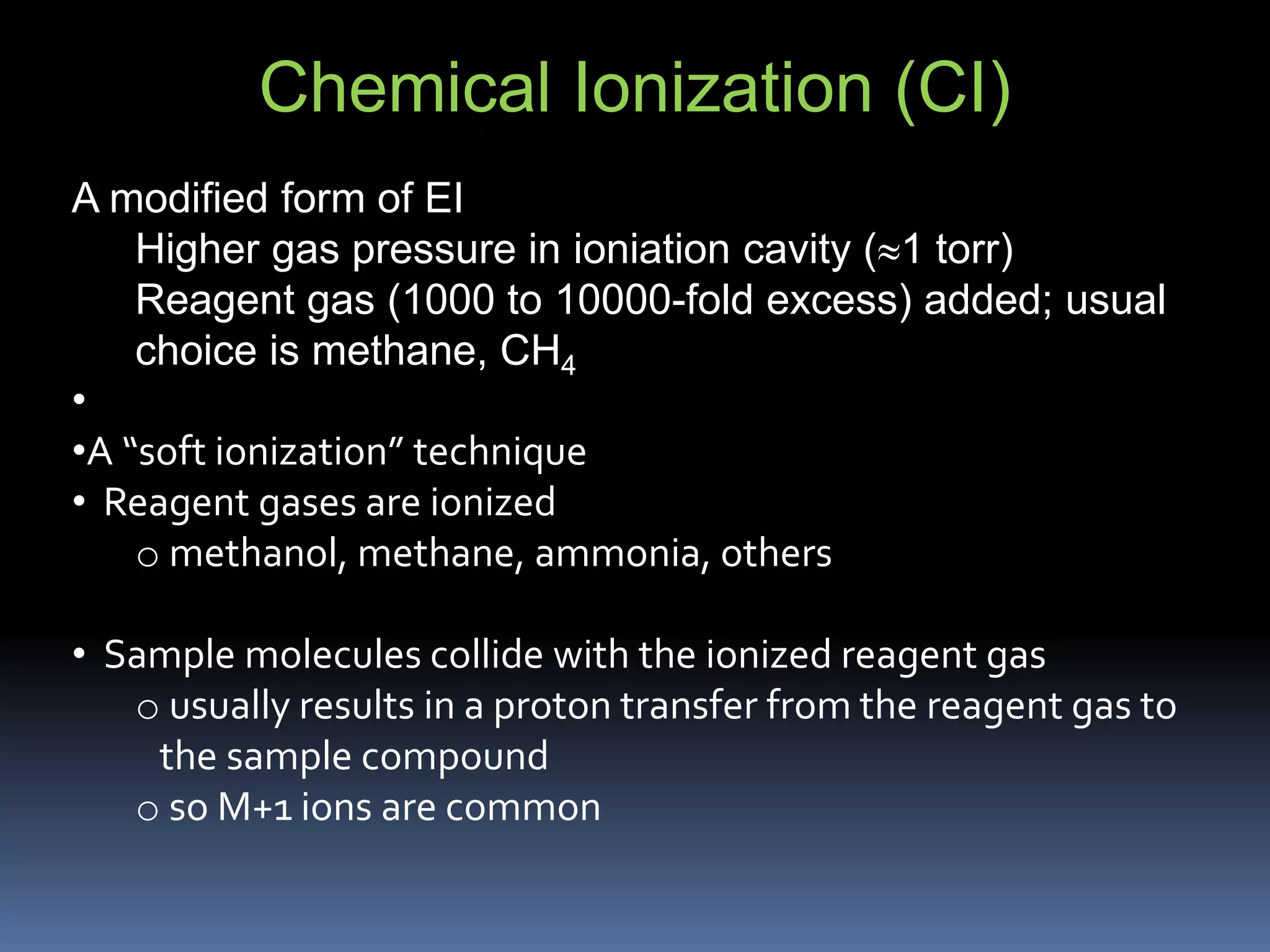 Chemical Ionization (CI)

A modified form of EI

Higher gas pressure in ioniation cavity ($\approx$1 torr)

Reagent gas (1000 to 10000-fold excess) added; usual choice is methane, $CH_4$

•

•A “soft ionization” technique

• Reagent gases are ionized

○ methanol, methane, ammonia, others

• Sample molecules collide with the ionized reagent gas

○ usually results in a proton transfer from the reagent gas to the sample compound

○ so M+1 ions are common